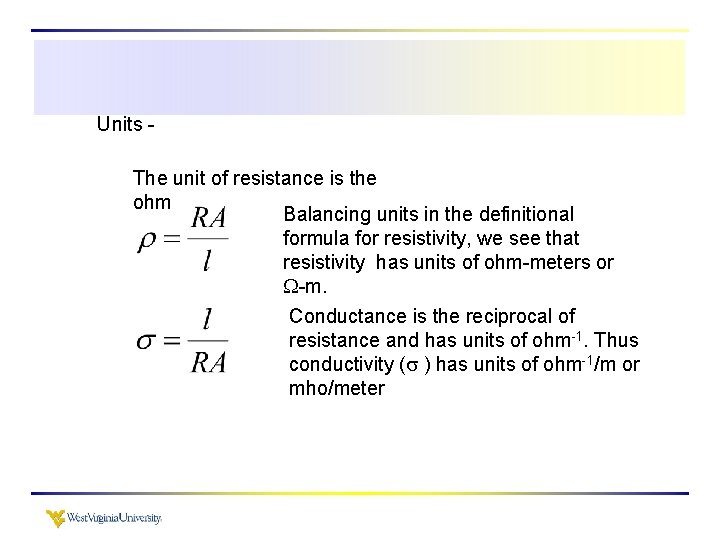 Units -

The unit of resistance is the ohm

$\rho = \frac{RA}{l}$

Balancing units in the definitional formula for resistivity, we see that resistivity has units of ohm-meters or $\Omega$-m.

$\sigma = \frac{l}{RA}$

Conductance is the reciprocal of resistance and has units of ohm$^{-1}$. Thus conductivity ($\sigma$ ) has units of ohm$^{-1}$/m or mho/meter

WestVirginiaUniversity.